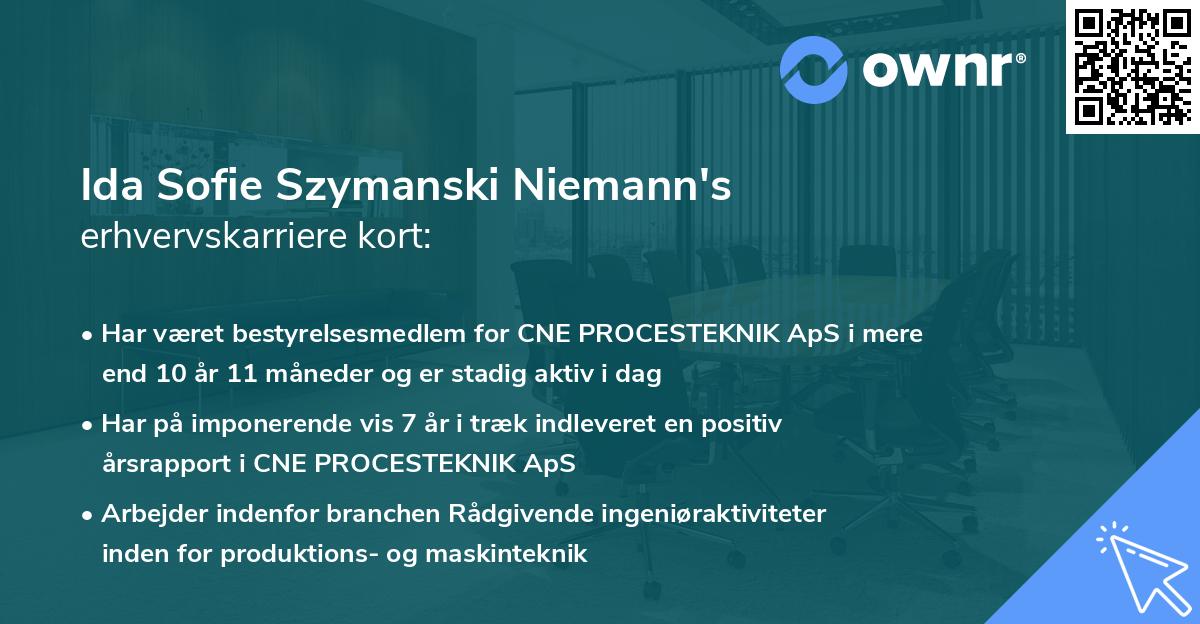 ownr®

Ida Sofie Szymanski Niemann's
erhvervskarriere kort:

• Har været bestyrelsesmedlem for CNE PROCESTEKNIK ApS i mere end 10 år 11 måneder og er stadig aktiv i dag

• Har på imponerende vis 7 år i træk indleveret en positiv årsrapport i CNE PROCESTEKNIK ApS

• Arbejder indenfor branchen Rådgivende ingeniøraktiviteter inden for produktions- og maskinteknik